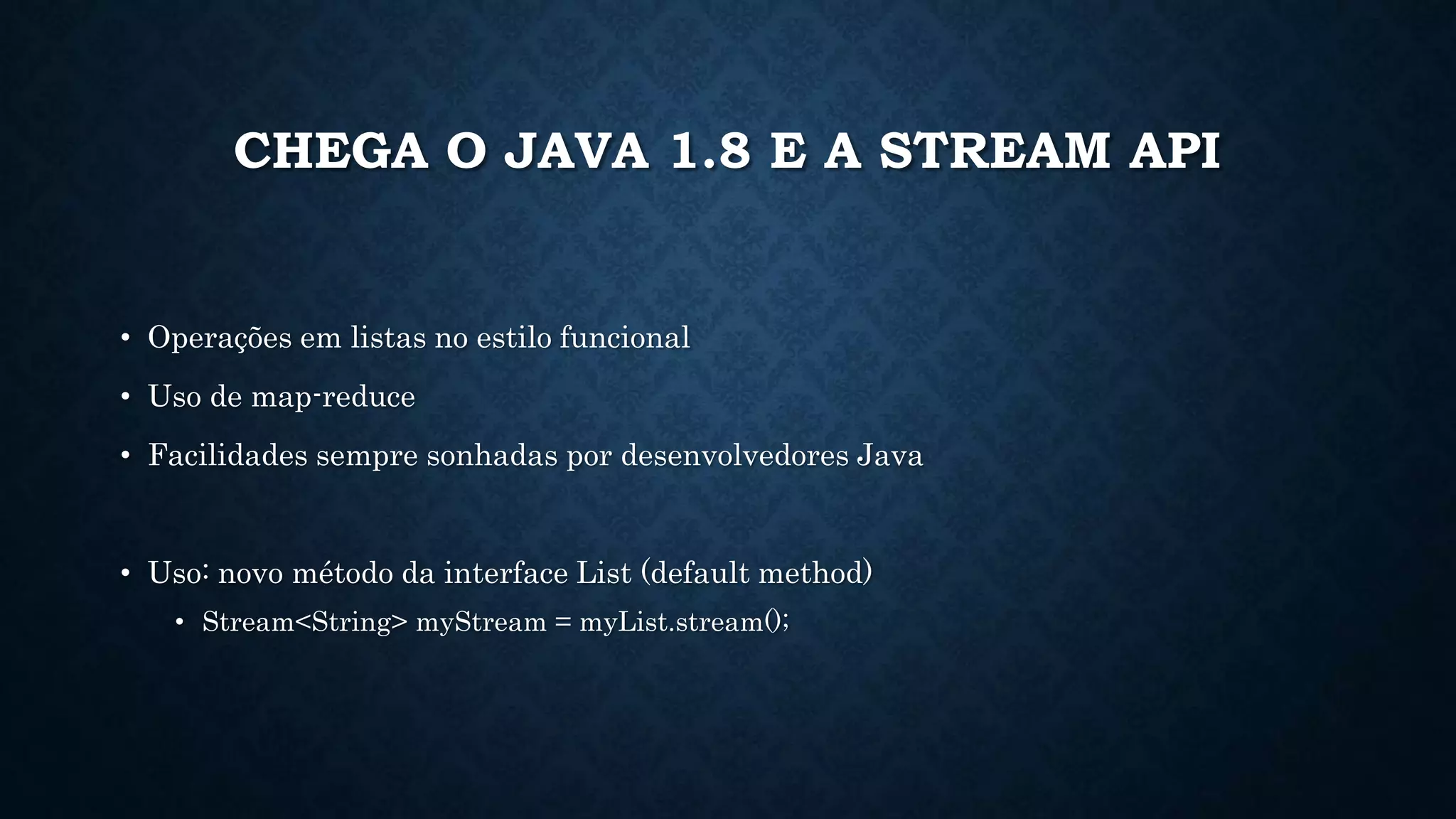 CHEGA O JAVA 1.8 E A STREAM API

• Operações em listas no estilo funcional
• Uso de map-reduce
• Facilidades sempre sonhadas por desenvolvedores Java

• Uso: novo método da interface List (default method)
  • Stream<String> myStream = myList.stream();